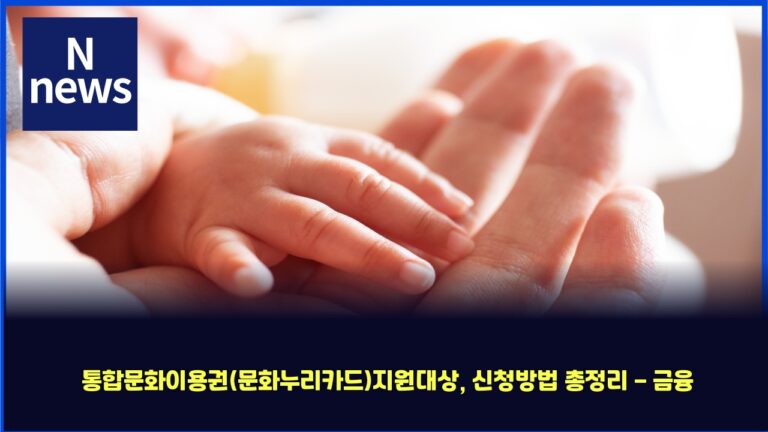 N news

통합문화이용권(문화누리카드)지원대상, 신청방법 총정리 - 금융